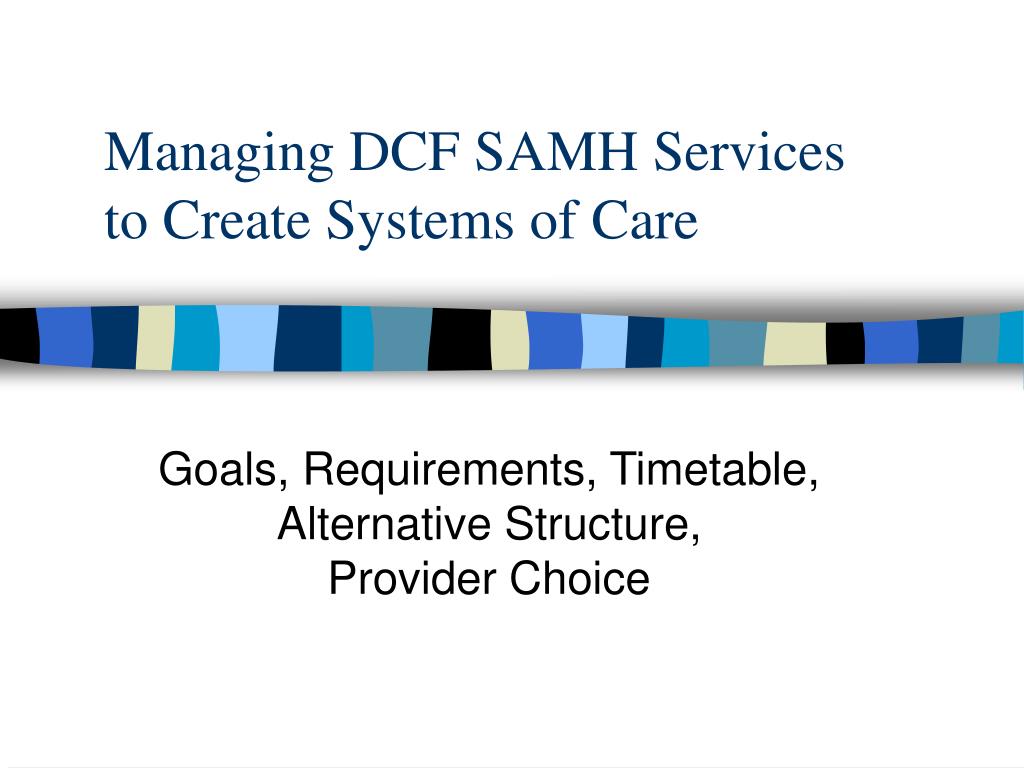 Managing DCF SAMH Services
to Create Systems of Care

Goals, Requirements, Timetable,
Alternative Structure,
Provider Choice